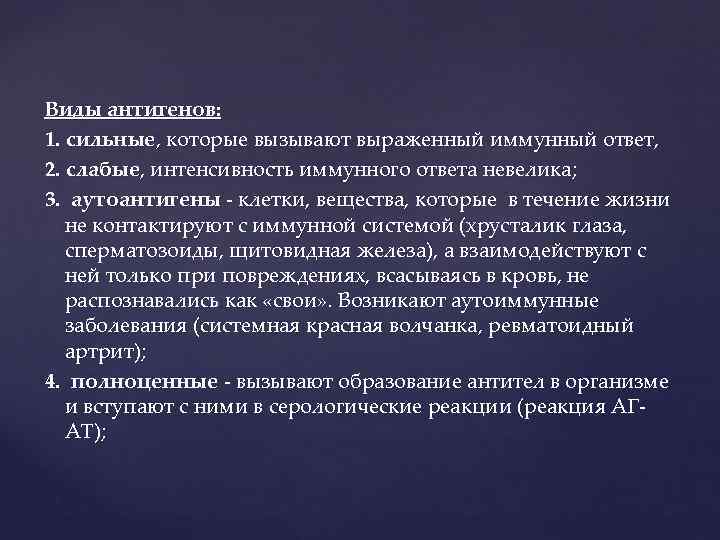 Виды антигенов:

1. сильные, которые вызывают выраженный иммунный ответ,

2. слабые, интенсивность иммунного ответа невелика;

3. аутоантигены - клетки, вещества, которые в течение жизни не контактируют с иммунной системой (хрусталик глаза, сперматозоиды, щитовидная железа), а взаимодействуют с ней только при повреждениях, всасываясь в кровь, не распознавались как «свои». Возникают аутоиммунные заболевания (системная красная волчанка, ревматоидный артрит);

4. полноценные - вызывают образование антител в организме и вступают с ними в серологические реакции (реакция АГ-АТ);